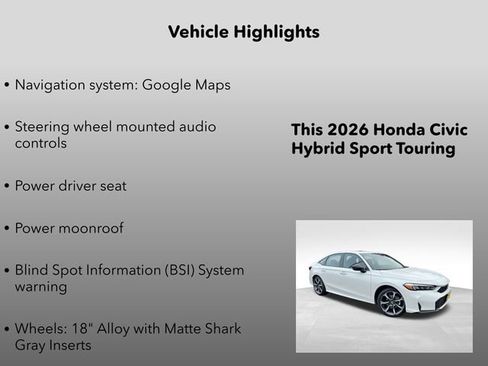 Vehicle Highlights

• Navigation system: Google Maps

• Steering wheel mounted audio controls

• Power driver seat

• Power moonroof

• Blind Spot Information (BSI) System warning

• Wheels: 18" Alloy with Matte Shark Gray Inserts

This 2026 Honda Civic Hybrid Sport Touring